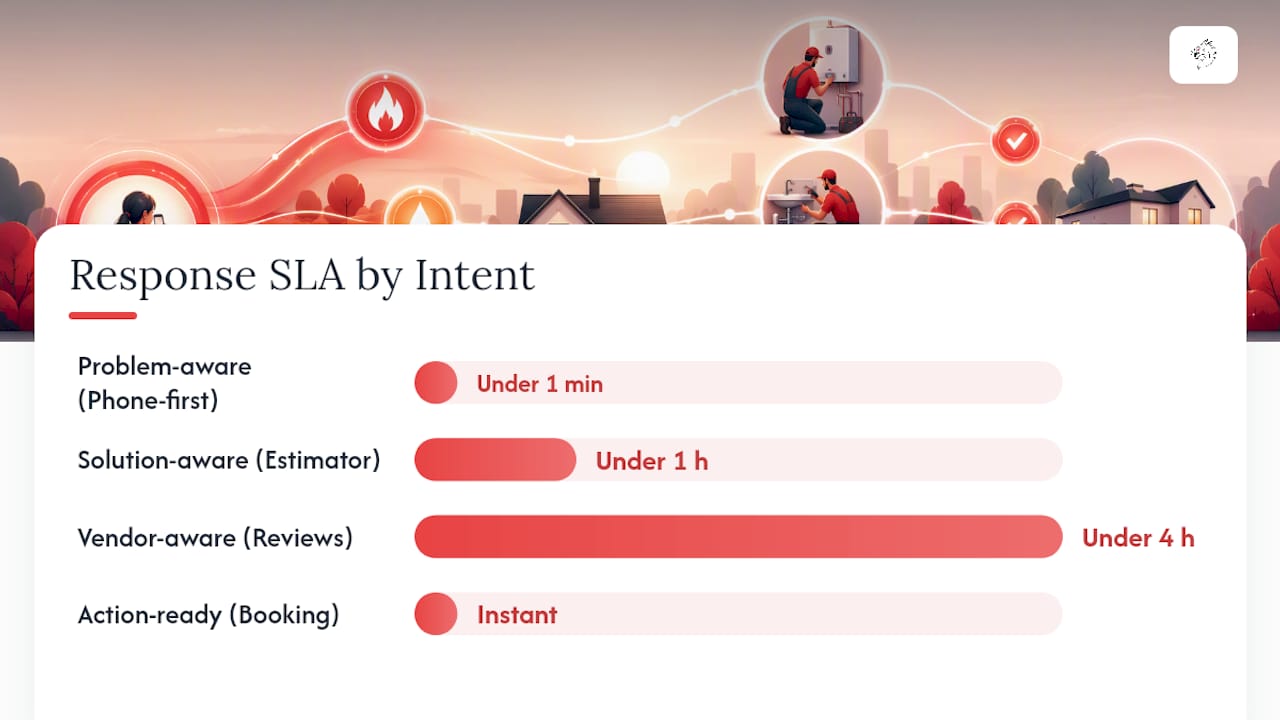 Response SLA by Intent

Problem-aware (Phone-first)
Under 1 min

Solution-aware (Estimator)
Under 1 h

Vendor-aware (Reviews)
Under 4 h

Action-ready (Booking)
Instant